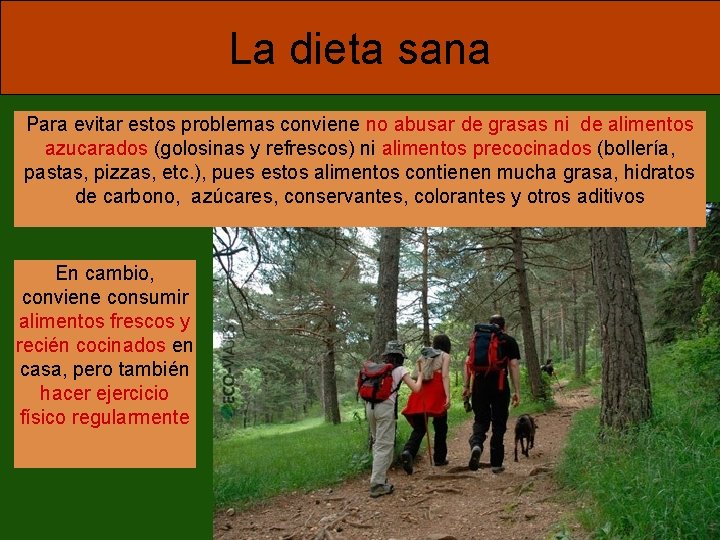 La dieta sana

Para evitar estos problemas conviene no abusar de grasas ni de alimentos azucarados (golosinas y refrescos) ni alimentos precocinados (bollería, pastas, pizzas, etc.), pues estos alimentos contienen mucha grasa, hidratos de carbono, azúcares, conservantes, colorantes y otros aditivos

En cambio, conviene consumir alimentos frescos y recién cocinados en casa, pero también hacer ejercicio físico regularmente

ECO-VIAJES